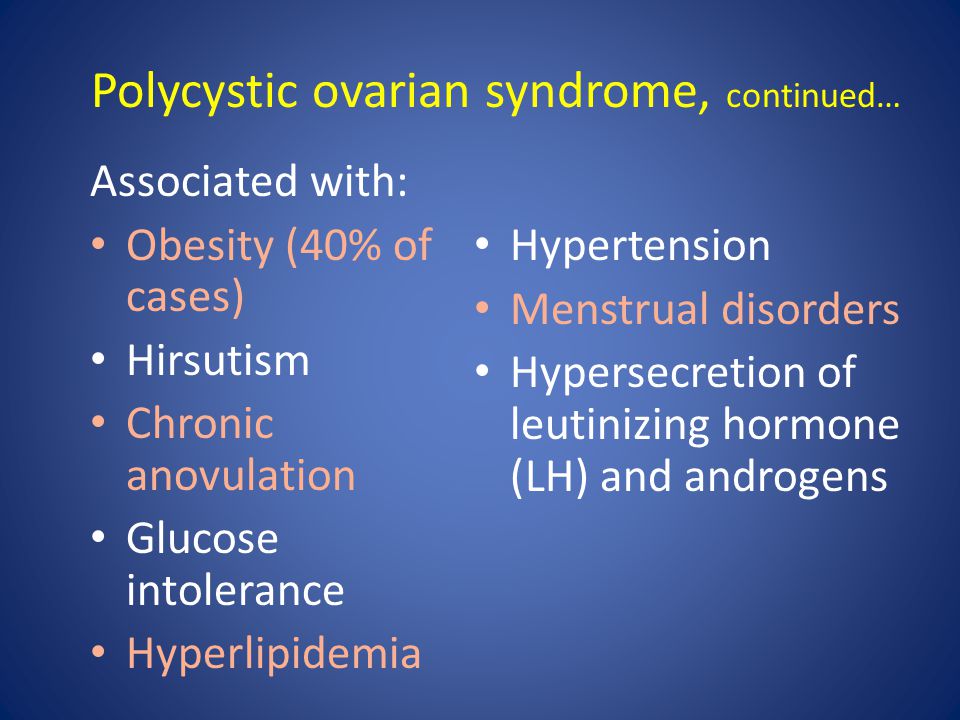 Polycystic ovarian syndrome, continued…

Associated with:

• Obesity (40% of cases)
• Hirsutism
• Chronic anovulation
• Glucose intolerance
• Hyperlipidemia

• Hypertension
• Menstrual disorders
• Hypersecretion of leutinizing hormone (LH) and androgens